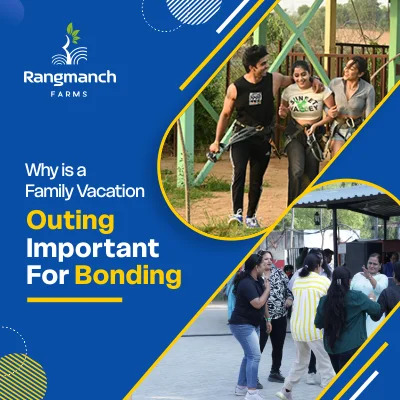 Rangmanch
FARMS

Why is a Family Vacation Outing Important For Bonding

SUNSET VALLEY